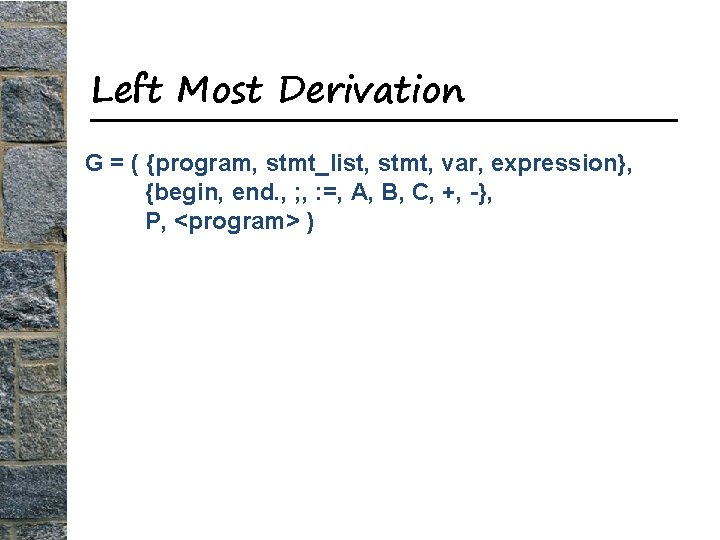 Left Most Derivation

G = ( {program, stmt_list, stmt, var, expression},
{begin, end., ;, :=, A, B, C, +, -},
P, <program> )